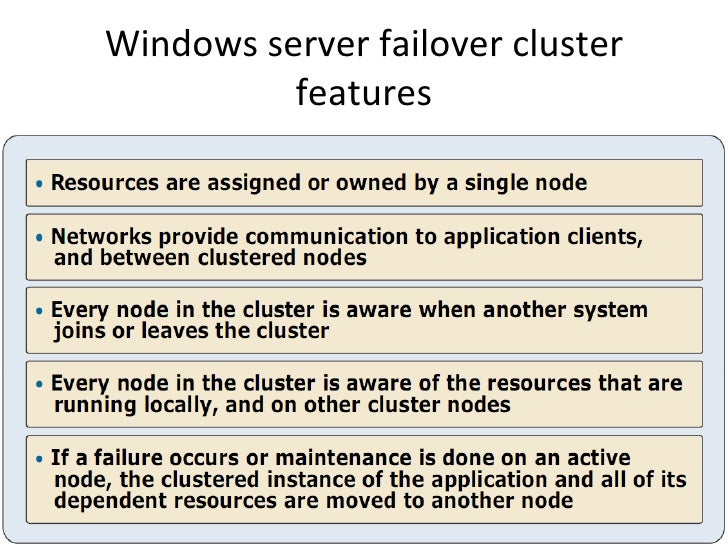 Windows server failover cluster features

• Resources are assigned or owned by a single node

• Networks provide communication to application clients, and between clustered nodes

• Every node in the cluster is aware when another system joins or leaves the cluster

• Every node in the cluster is aware of the resources that are running locally, and on other cluster nodes

• If a failure occurs or maintenance is done on an active node, the clustered instance of the application and all of its dependent resources are moved to another node